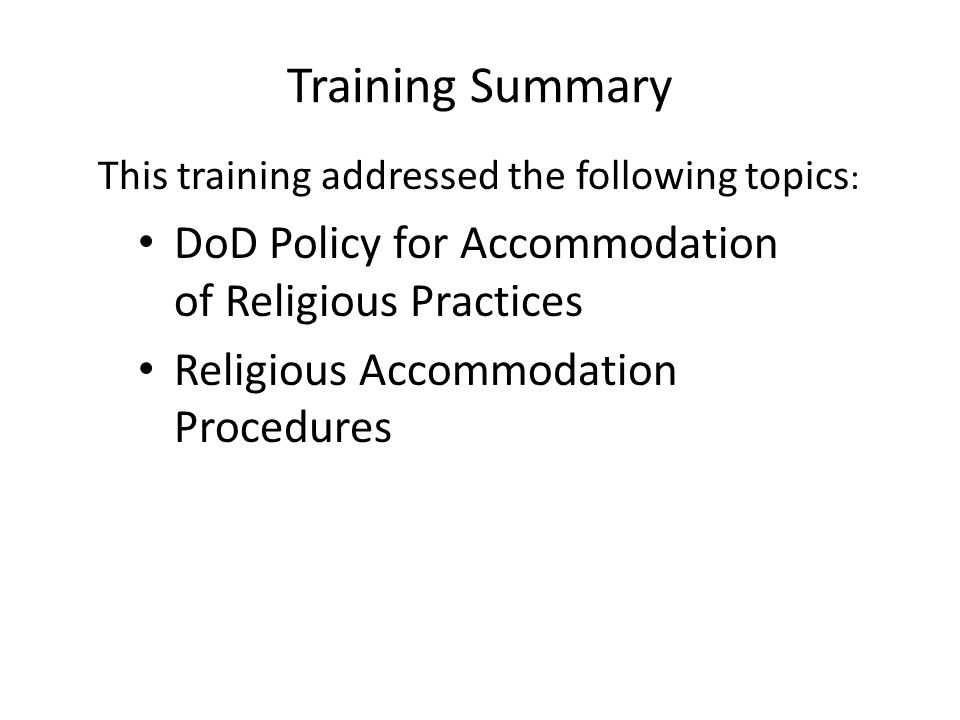 Training Summary

This training addressed the following topics:

• DoD Policy for Accommodation of Religious Practices

• Religious Accommodation Procedures